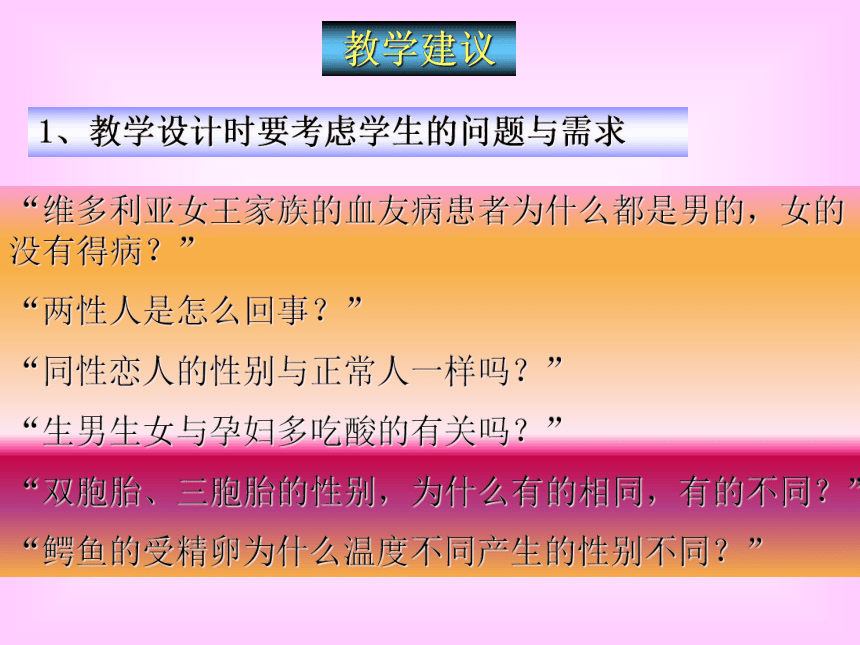 教学建议

1、教学设计时要考虑学生的问题与需求

“维多利亚女王家族的血友病患者为什么都是男的，女的没有得病？”

“两性人是怎么回事？”

“同性恋人的性别与正常人一样吗？”

“生男生女与孕妇多吃酸的有关吗？”

“双胞胎、三胞胎的性别，为什么有的相同，有的不同？”

“鳄鱼的受精卵为什么温度不同产生的性别不同？”